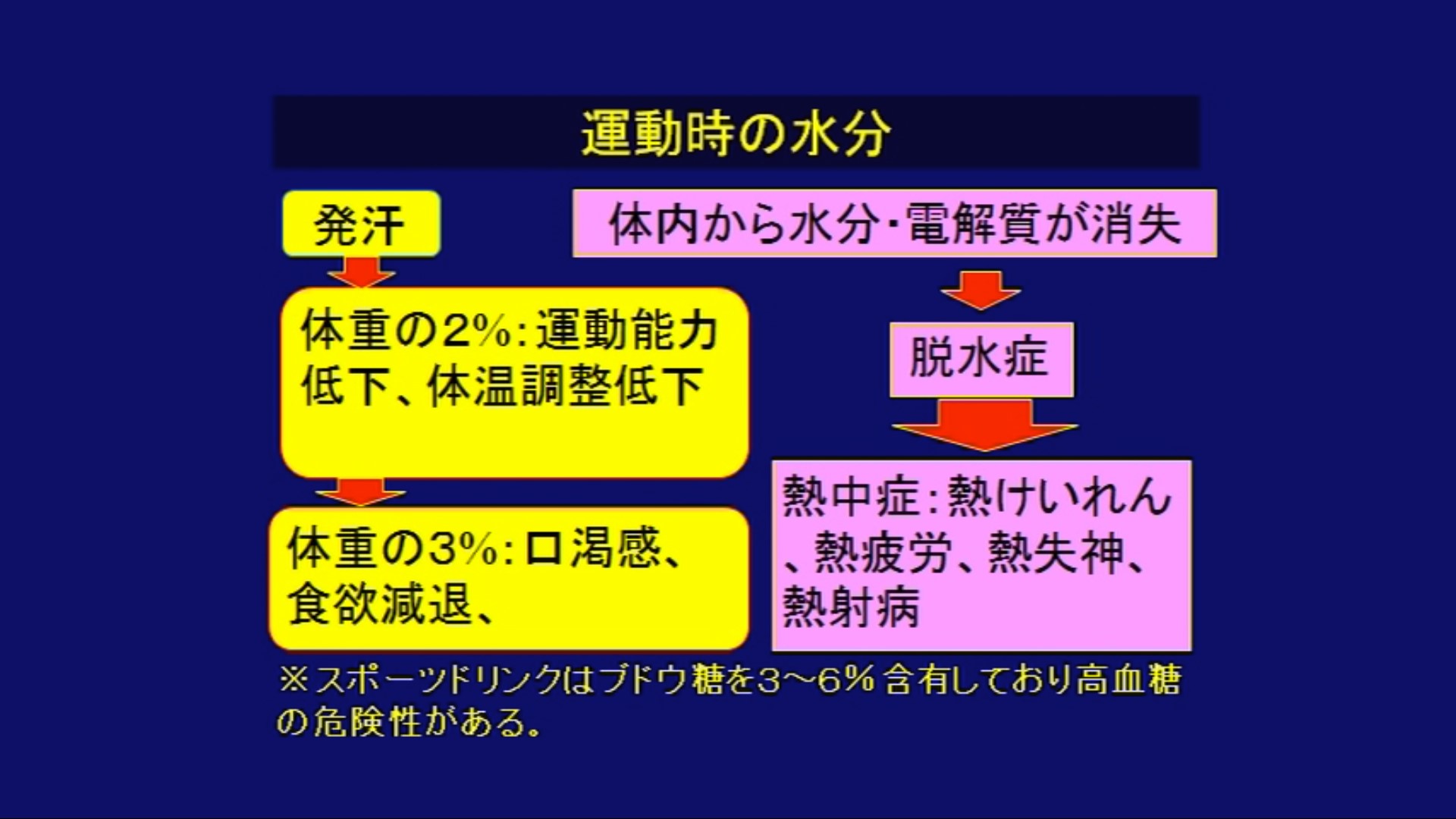 運動時の水分

発汗

体重の2%:運動能力低下、体温調整低下

体重の3%:口渇感、食欲減退、

体内から水分・電解質が消失

脱水症

熱中症:熱けいれん、熱疲労、熱失神、熱射病

※スポーツドリンクはブドウ糖を3～6%含有しており高血糖の危険性がある。